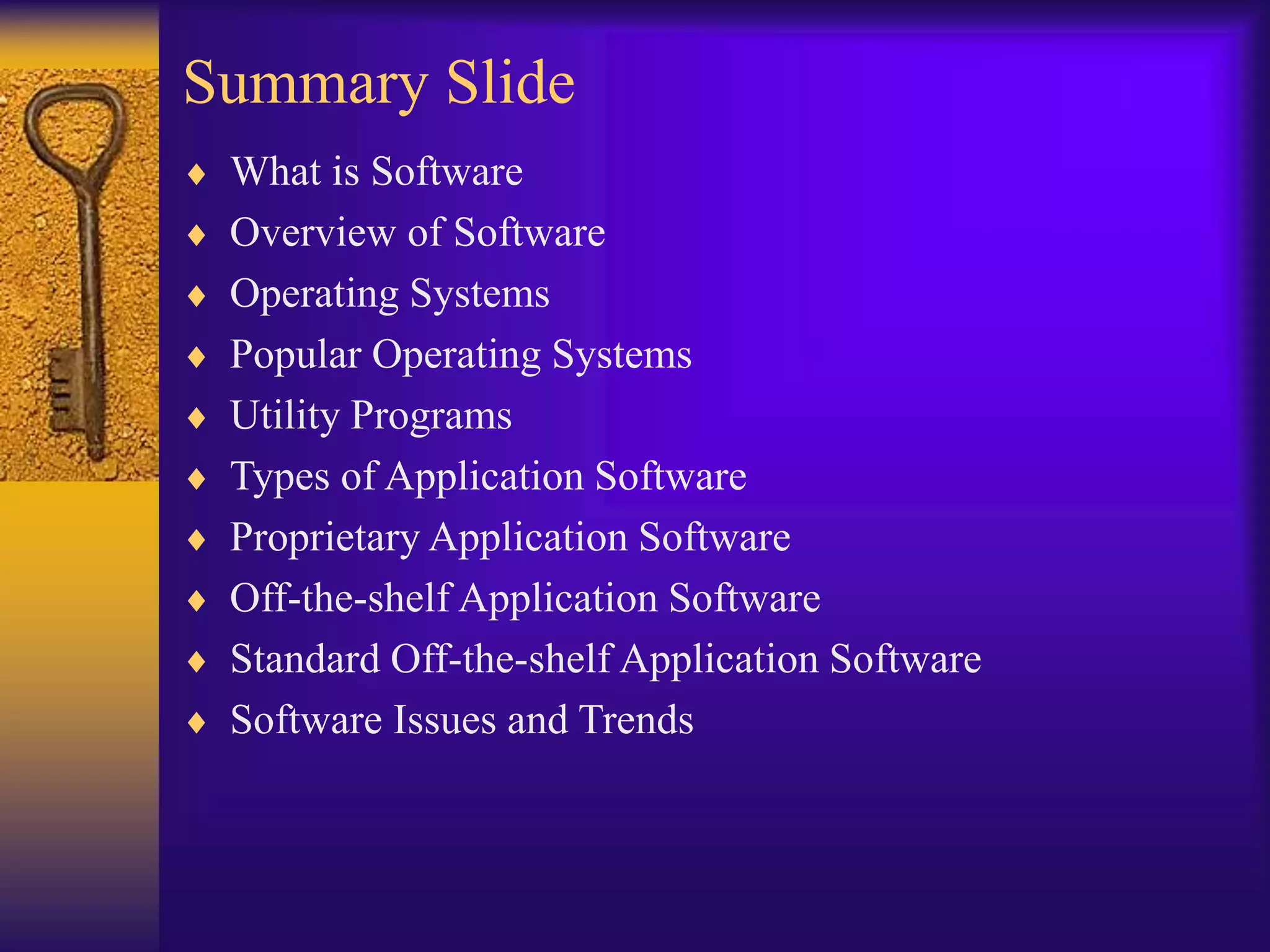 Summary Slide

♦ What is Software
♦ Overview of Software
♦ Operating Systems
♦ Popular Operating Systems
♦ Utility Programs
♦ Types of Application Software
♦ Proprietary Application Software
♦ Off-the-shelf Application Software
♦ Standard Off-the-shelf Application Software
♦ Software Issues and Trends